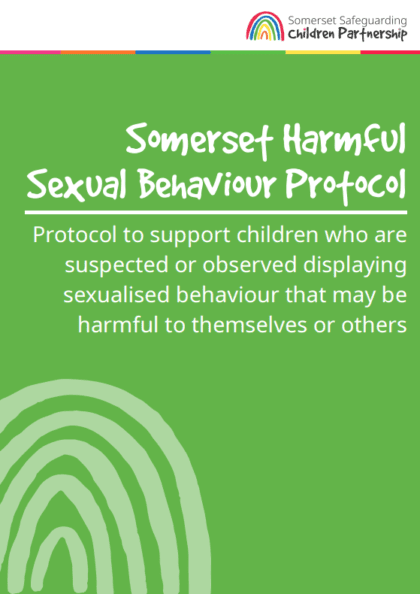 Somerset Safeguarding
Children Partnership

Somerset Harmful Sexual Behaviour Protocol

Protocol to support children who are suspected or observed displaying sexualised behaviour that may be harmful to themselves or others